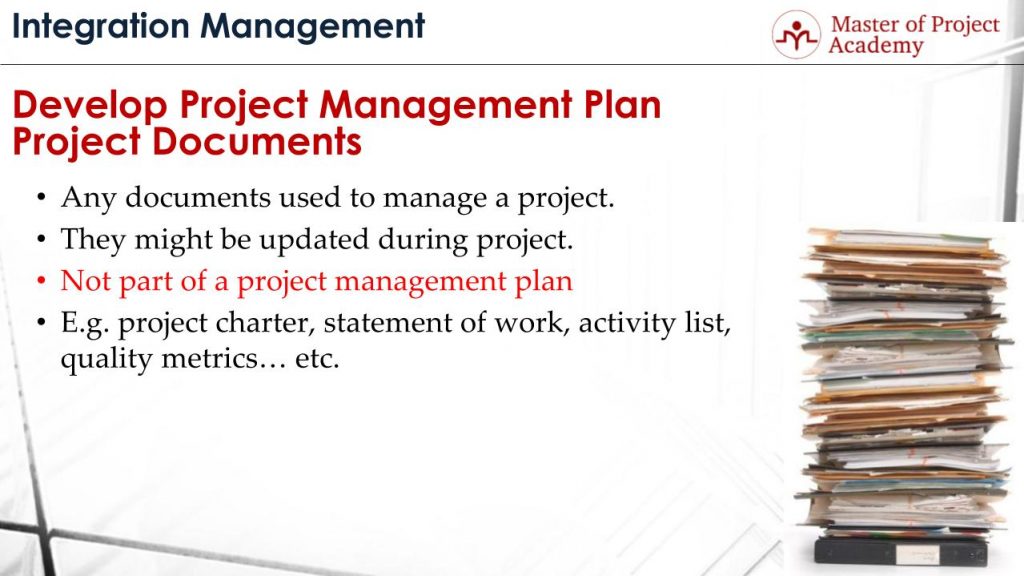 Integration Management

Master of Project Academy

Develop Project Management Plan
Project Documents

• Any documents used to manage a project.
• They might be updated during project.
• Not part of a project management plan
• E.g. project charter, statement of work, activity list, quality metrics… etc.